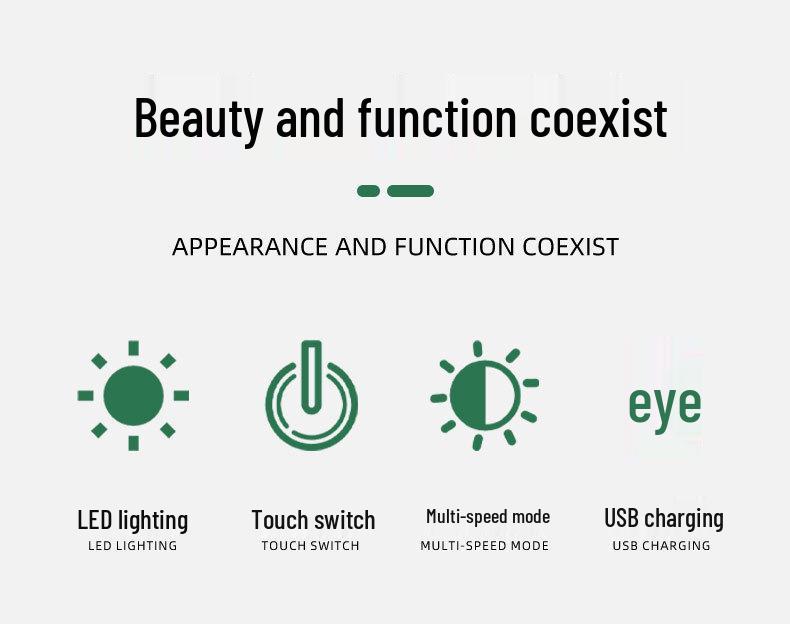 Beauty and function coexist

APPEARANCE AND FUNCTION COEXIST

eye

LED lighting
LED LIGHTING

Touch switch
TOUCH SWITCH

Multi-speed mode
MULTI-SPEED MODE

USB charging
USB CHARGING